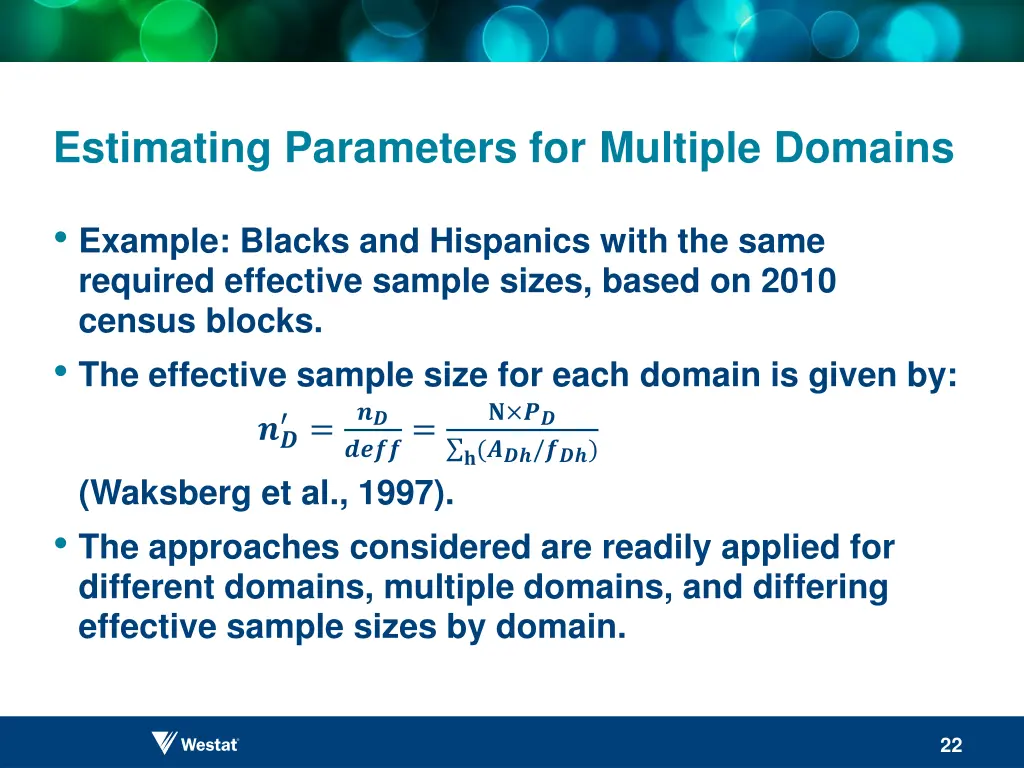 Estimating Parameters for Multiple Domains

• Example: Blacks and Hispanics with the same required effective sample sizes, based on 2010 census blocks.

• The effective sample size for each domain is given by:

$n'_D = \frac{n_D}{deff} = \frac{N \times P_D}{\sum_h (A_{Dh}/f_{Dh})}$

(Waksberg et al., 1997).

• The approaches considered are readily applied for different domains, multiple domains, and differing effective sample sizes by domain.

Westat

22